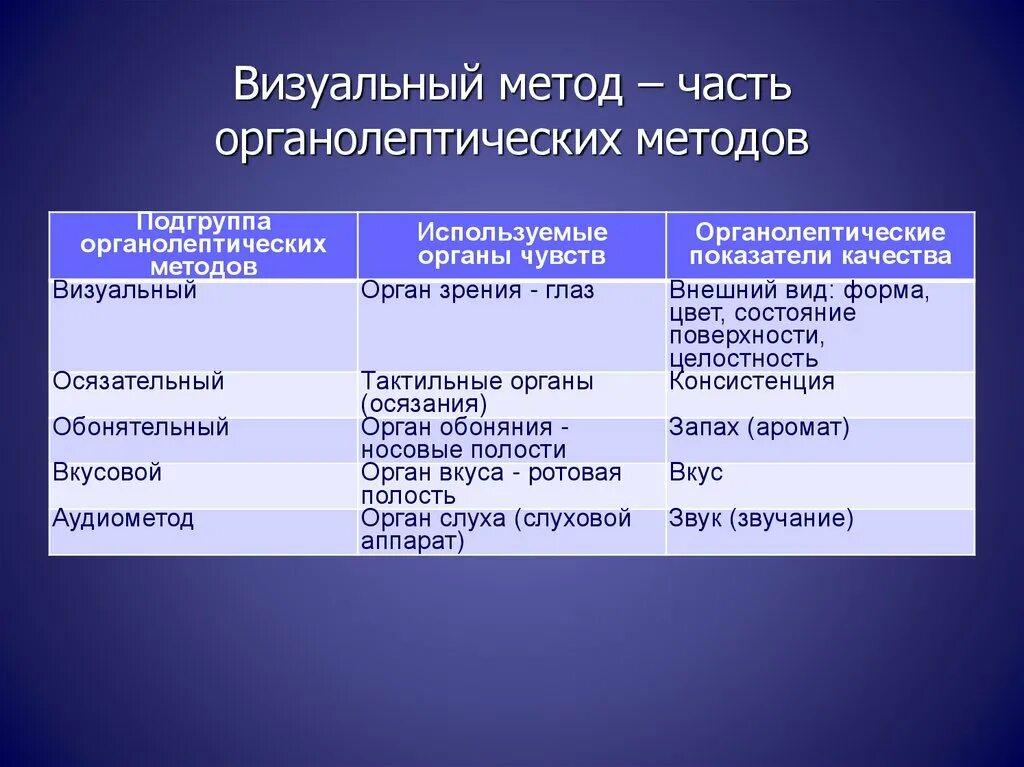 Визуальный метод – часть органолептических методов

| Подгруппа органолептических методов | Используемые органы чувств | Органолептические показатели качества |
|---|---|---|
| Визуальный | Орган зрения - глаз | Внешний вид: форма, цвет, состояние поверхности, целостность |
| Осязательный | Тактильные органы (осязания) | Консистенция |
| Обонятельный | Орган обоняния - носовые полости | Запах (аромат) |
| Вкусовой | Орган вкуса - ротовая полость | Вкус |
| Аудиометод | Орган слуха (слуховой аппарат) | Звук (звучание) |